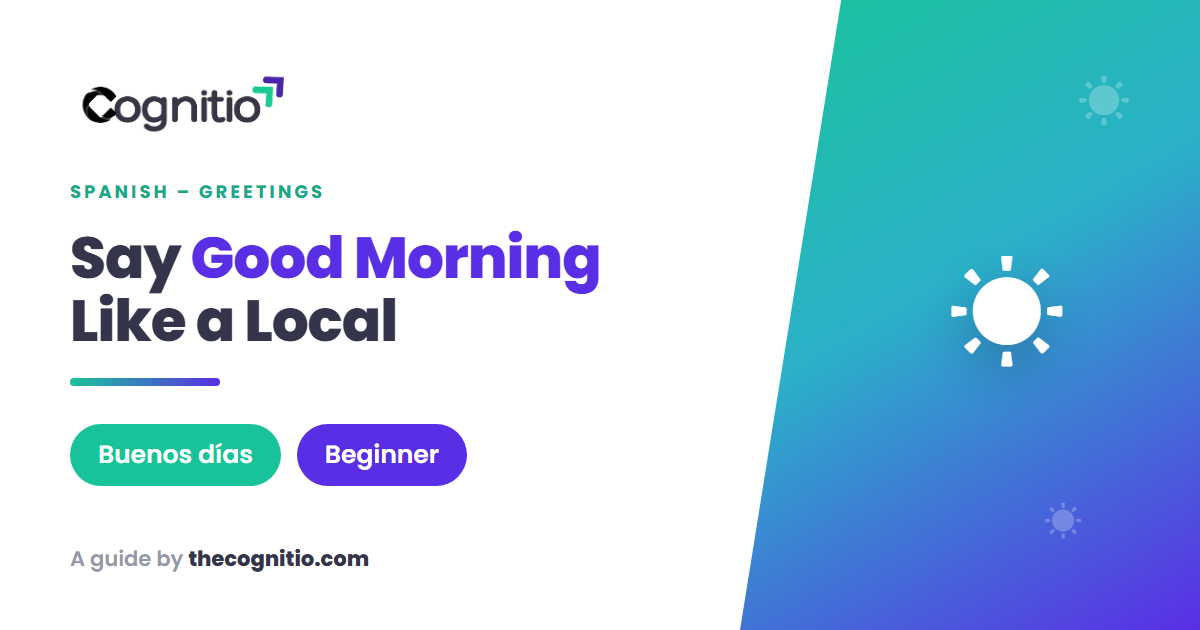 Cognitio

SPANISH – GREETINGS

Say Good Morning Like a Local

Buenos días

Beginner

A guide by thecognitio.com